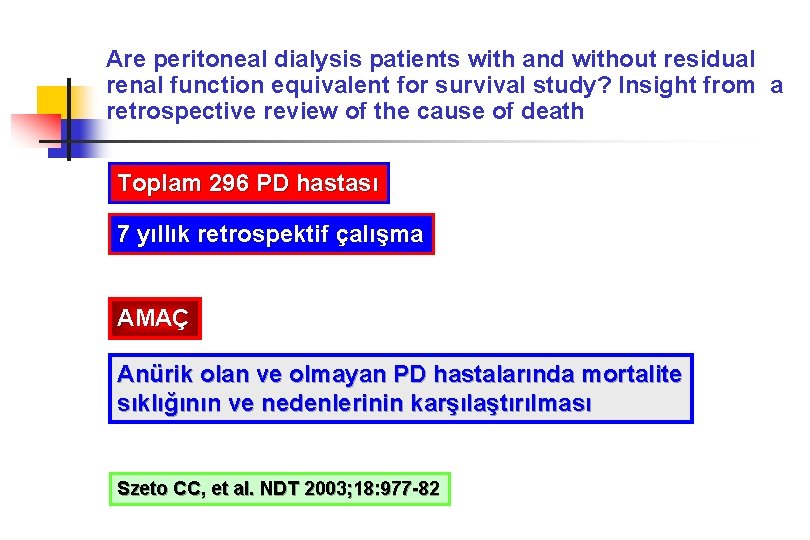 Are peritoneal dialysis patients with and without residual renal function equivalent for survival study? Insight from a retrospective review of the cause of death

Toplam 296 PD hastası

7 yıllık retrospektif çalışma

AMAÇ

Anürik olan ve olmayan PD hastalarında mortalite sıklığının ve nedenlerinin karşılaştırılması

Szeto CC, et al. NDT 2003;18:977-82